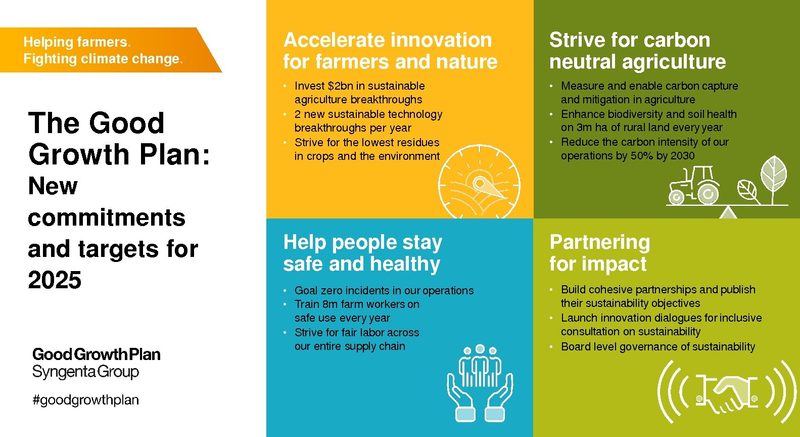 Helping farmers.
Fighting climate change.

The Good Growth Plan:
New commitments and targets for 2025

Good Growth Plan
Syngenta Group

#goodgrowthplan

Accelerate innovation for farmers and nature

• Invest $2bn in sustainable agriculture breakthroughs
• 2 new sustainable technology breakthroughs per year
• Strive for the lowest residues in crops and the environment

Help people stay safe and healthy

• Goal zero incidents in our operations
• Train 8m farm workers on safe use every year
• Strive for fair labor across our entire supply chain

Strive for carbon neutral agriculture

• Measure and enable carbon capture and mitigation in agriculture
• Enhance biodiversity and soil health on 3m ha of rural land every year
• Reduce the carbon intensity of our operations by 50% by 2030

Partnering for impact

• Build cohesive partnerships and publish their sustainability objectives
• Launch innovation dialogues for inclusive consultation on sustainability
• Board level governance of sustainability